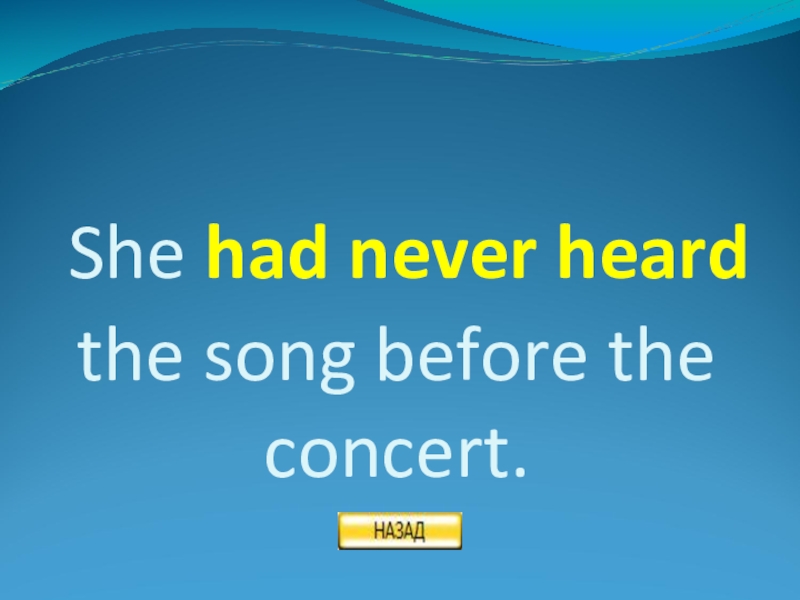 She had never heard the song before the concert.

НАЗАД